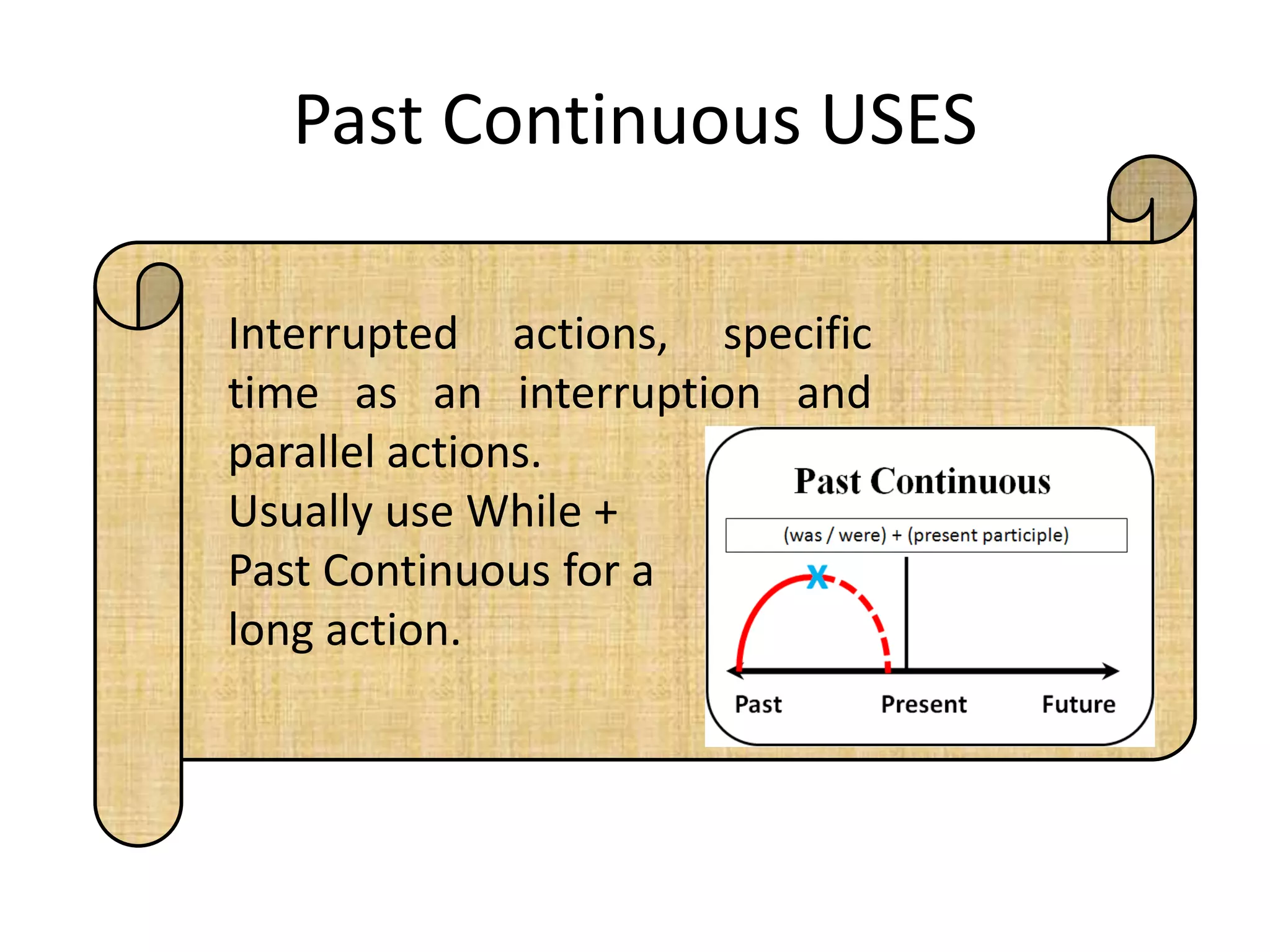 Past Continuous USES

Interrupted actions, specific time as an interruption and parallel actions.
Usually use While + Past Continuous for a long action.

Past Continuous

(was / were) + (present participle)

X

Past Present Future